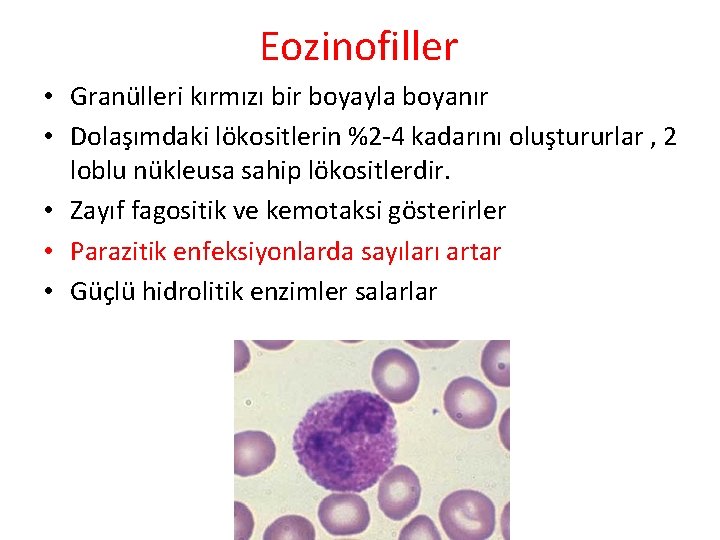 Eozinofiller

• Granülleri kırmızı bir boyayla boyanır
• Dolaşımdaki lökositlerin %2-4 kadarını oluştururlar , 2 loblu nükleusa sahip lökositlerdir.
• Zayıf fagositik ve kemotaksi gösterirler
• Parazitik enfeksiyonlarda sayıları artar
• Güçlü hidrolitik enzimler salarlar